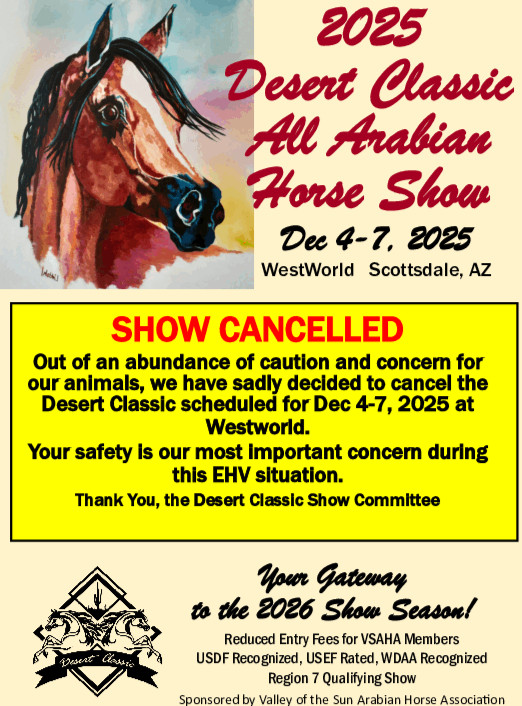 2025 Desert Classic All Arabian Horse Show

Dec 4-7, 2025

WestWorld Scottsdale, AZ

SHOW CANCELLED

Out of an abundance of caution and concern for our animals, we have sadly decided to cancel the Desert Classic scheduled for Dec 4-7, 2025 at Westworld.

Your safety is our most important concern during this EHV situation.

Thank You, the Desert Classic Show Committee

Desert Classic

Your Gateway to the 2026 Show Season!

Reduced Entry Fees for VSAHA Members
USDF Recognized, USEF Rated, WDAA Recognized
Region 7 Qualifying Show

Sponsored by Valley of the Sun Arabian Horse Association